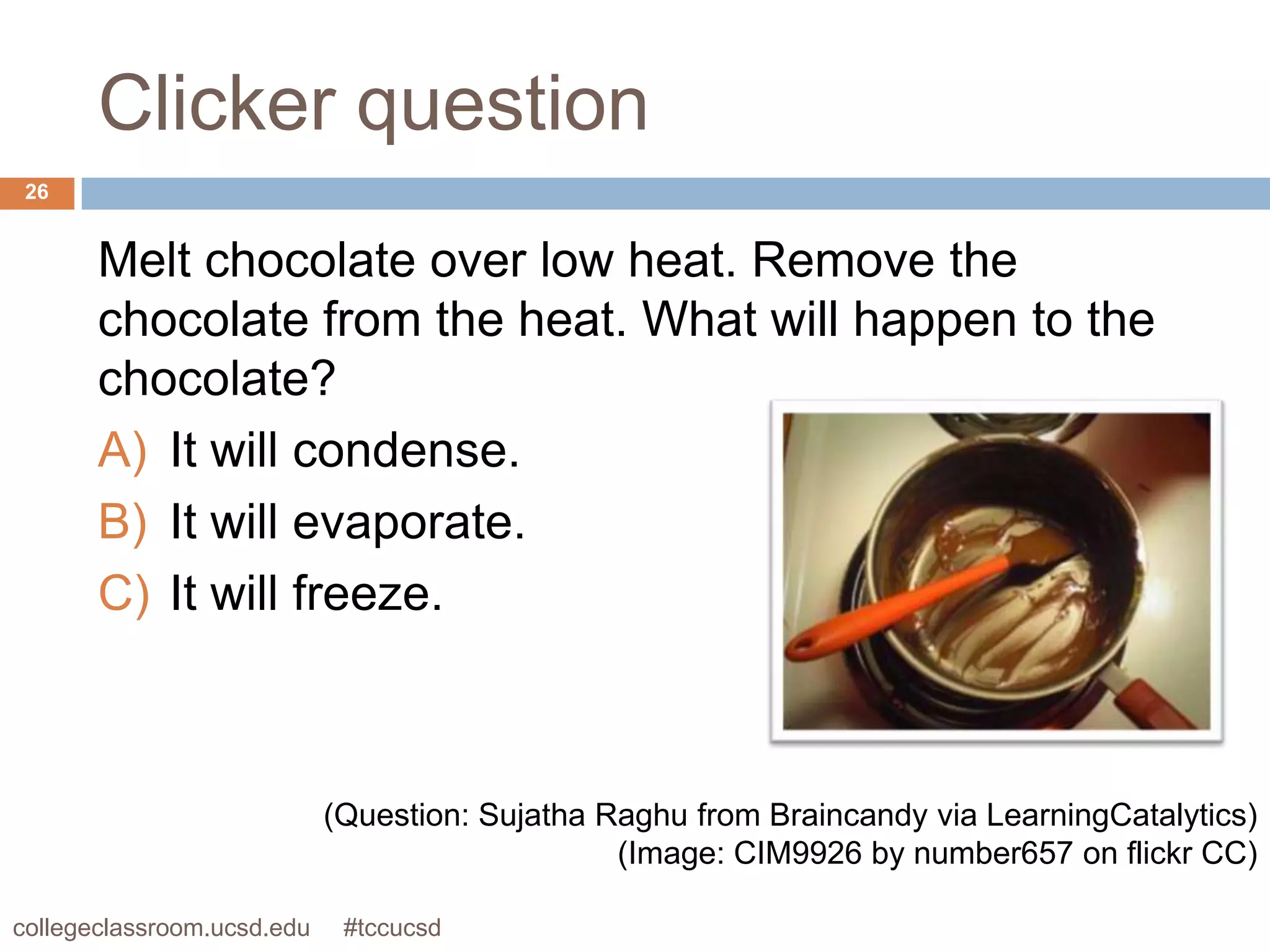 Clicker question

26

Melt chocolate over low heat. Remove the chocolate from the heat. What will happen to the chocolate?

A) It will condense.

B) It will evaporate.

C) It will freeze.

(Question: Sujatha Raghu from Braincandy via LearningCatalytics)
(Image: CIM9926 by number657 on flickr CC)

collegeclassroom.ucsd.edu #tccucsd